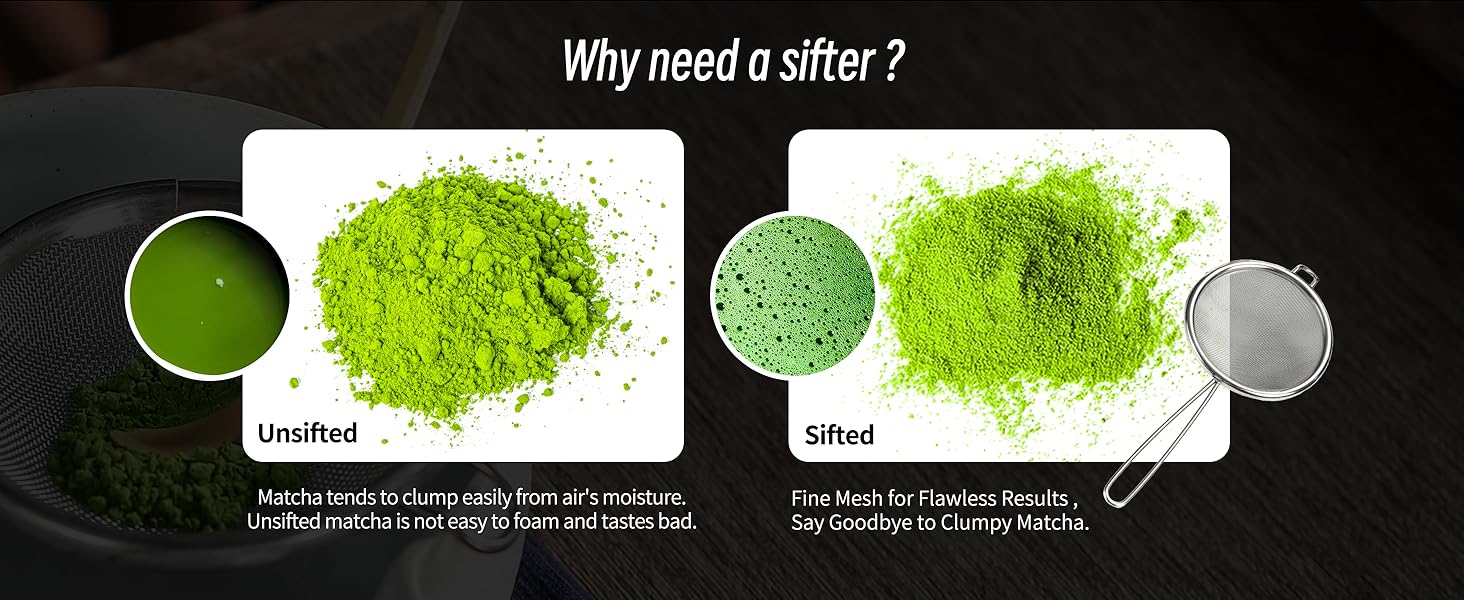 Why need a sifter ?

Unsifted

Matcha tends to clump easily from air's moisture. Unsifted matcha is not easy to foam and tastes bad.

Sifted

Fine Mesh for Flawless Results , Say Goodbye to Clumpy Matcha.